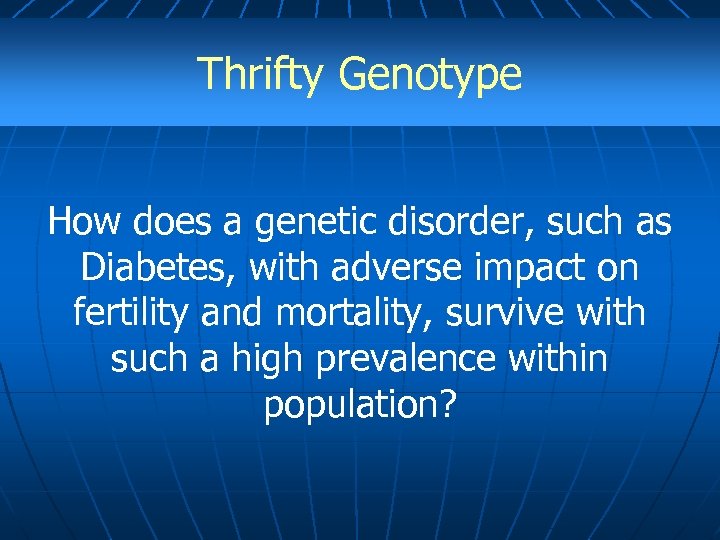 Thrifty Genotype

How does a genetic disorder, such as Diabetes, with adverse impact on fertility and mortality, survive with such a high prevalence within population?